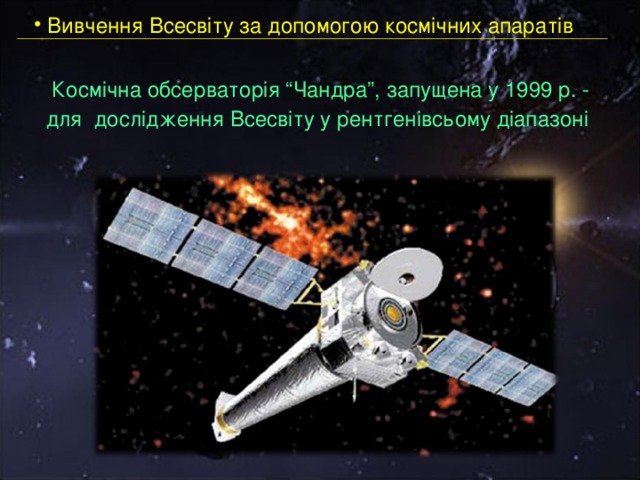 • Вивчення Всесвіту за допомогою космічних апаратів

Космічна обсерваторія “Чандра”, запущена у 1999 р. - для дослідження Всесвіту у рентгенівсьому діапазоні